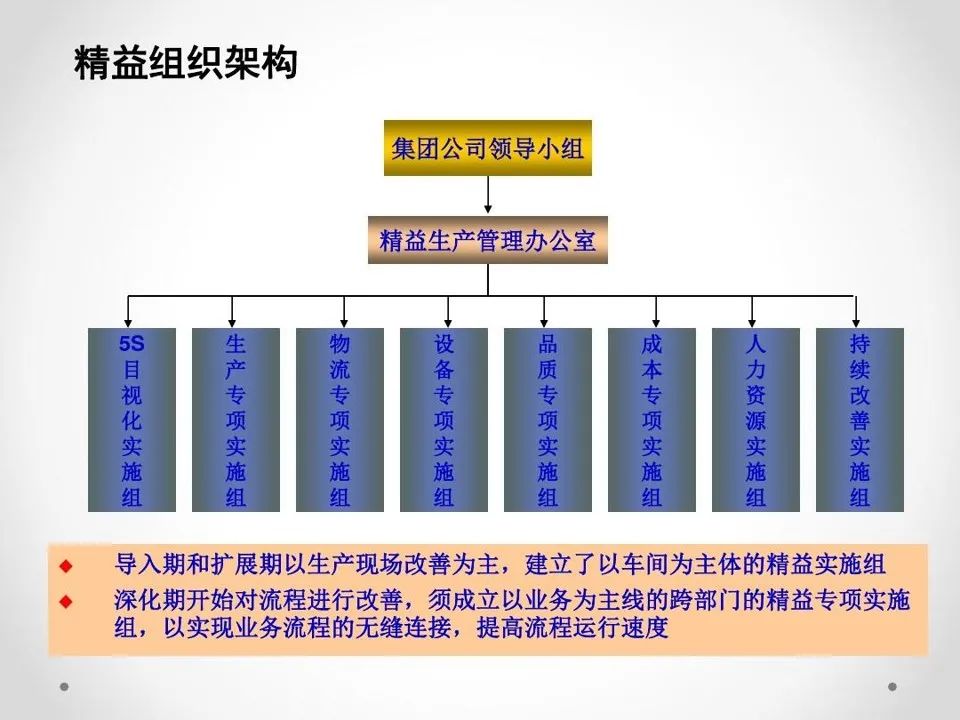 精益组织架构

集团公司领导小组

精益生产管理办公室

5S目视化实施组

生产专项实施组

物流专项实施组

设备专项实施组

品质专项实施组

成本专项实施组

人力资源实施组

持续改善实施组

◆ 导入期和扩展期以生产现场改善为主，建立了以车间为主体的精益实施组

◆ 深化期开始对流程进行改善，须成立以业务为主线的跨部门的精益专项实施组，以实现业务流程的无缝连接，提高流程运行速度